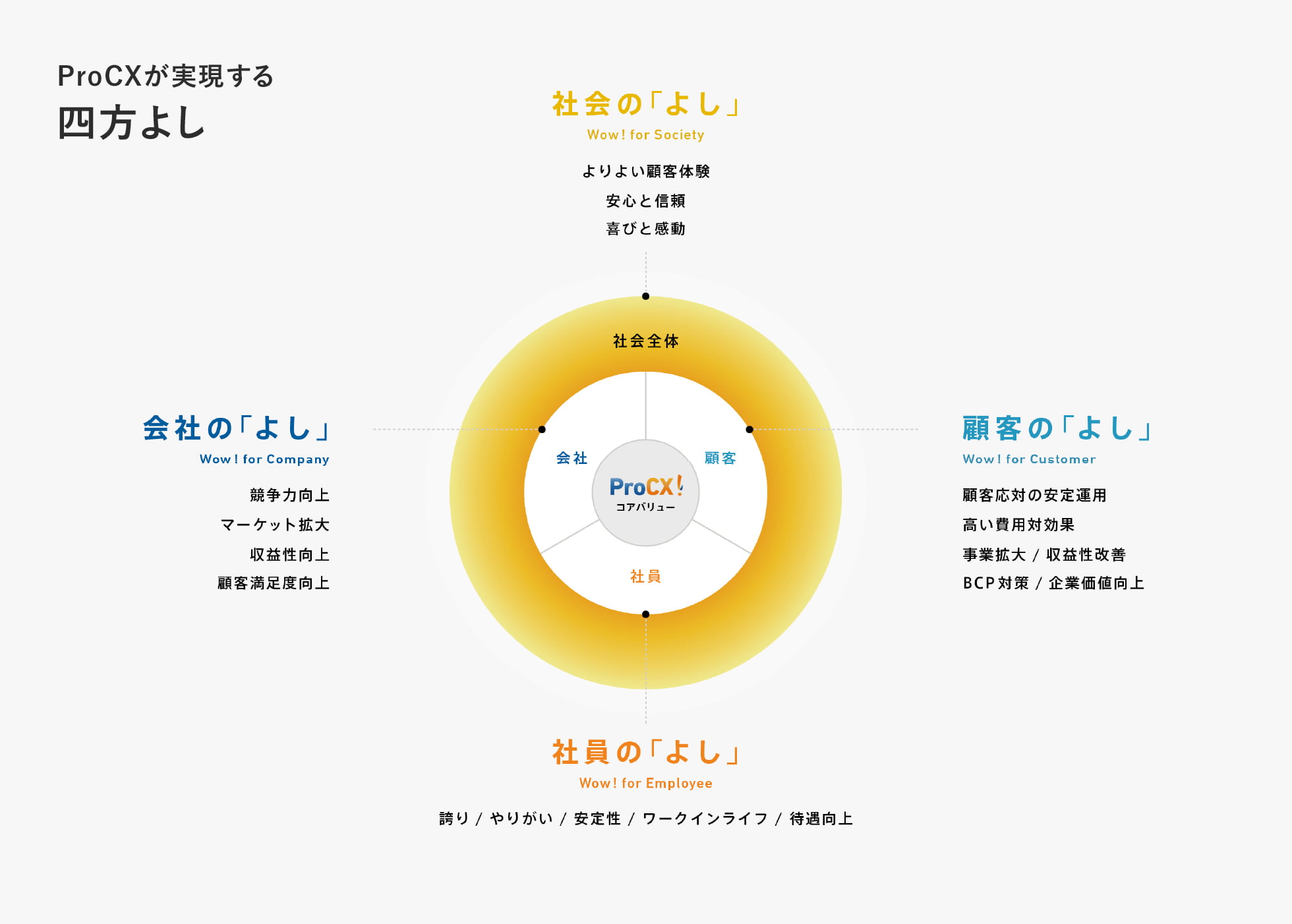 ProCXが実現する
四方よし

社会の「よし」
Wow! for Society

よりよい顧客体験
安心と信頼
喜びと感動

社会全体

会社の「よし」
Wow! for Company

競争力向上
マーケット拡大
収益性向上
顧客満足度向上

会社

顧客

ProCX!
コアバリュー

社員

顧客の「よし」
Wow! for Customer

顧客応対の安定運用
高い費用対効果
事業拡大 / 収益性改善
BCP対策 / 企業価値向上

社員の「よし」
Wow! for Employee

誇り / やりがい / 安定性 / ワークインライフ / 待遇向上